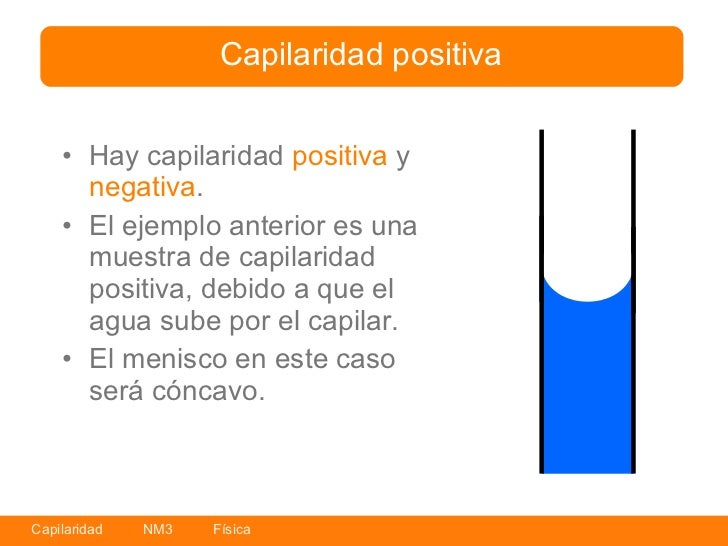 Capilaridad positiva

• Hay capilaridad positiva y negativa.

• El ejemplo anterior es una muestra de capilaridad positiva, debido a que el agua sube por el capilar.

• El menisco en este caso será cóncavo.

Capilaridad NM3 Física